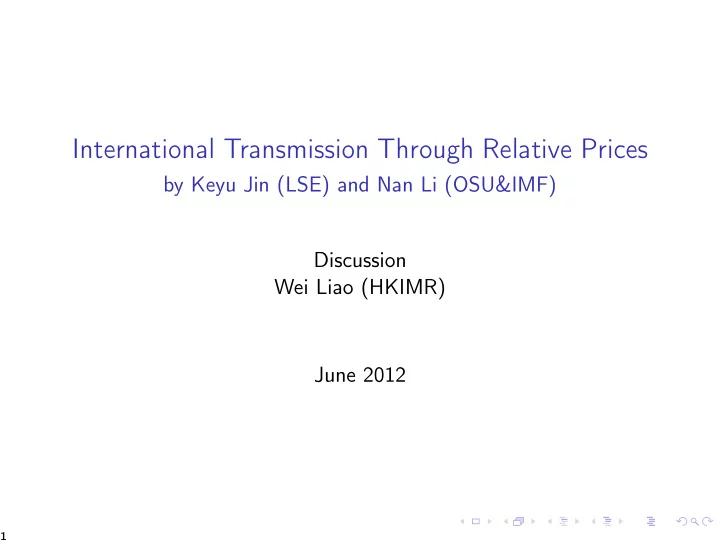 International Transmission Through Relative Prices
by Keyu Jin (LSE) and Nan Li (OSU&IMF)

Discussion
Wei Liao (HKIMR)

June 2012

1